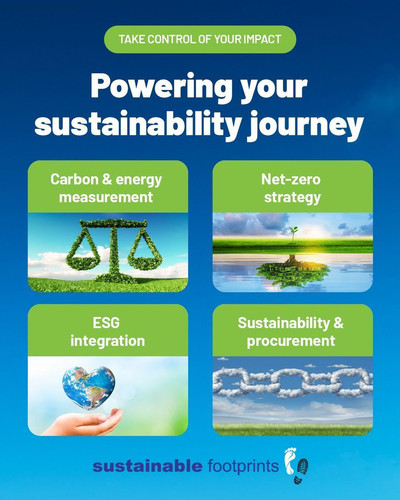 TAKE CONTROL OF YOUR IMPACT

Powering your sustainability journey

Carbon & energy measurement

Net-zero strategy

ESG integration

Sustainability & procurement

sustainable footprints